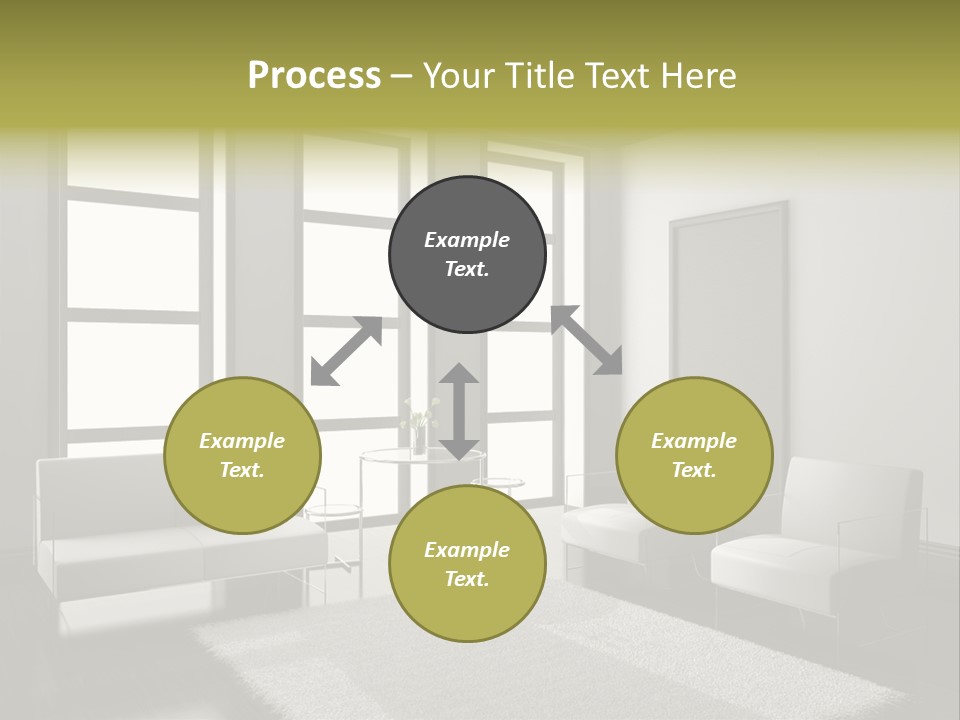 Process – Your Title Text Here

Example Text.

Example Text.

Example Text.

Example Text.